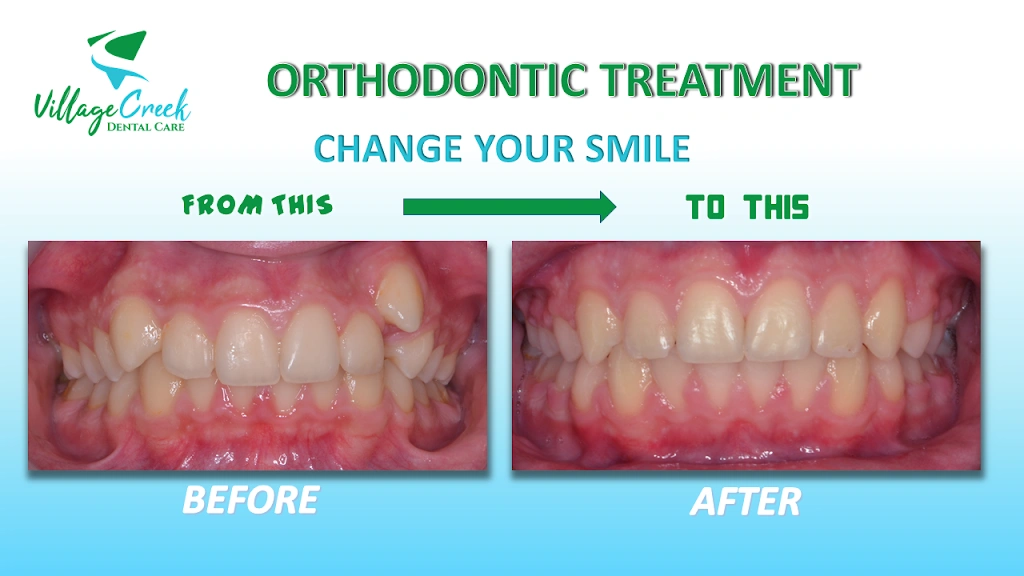 Village Creek
DENTAL CARE

ORTHODONTIC TREATMENT

CHANGE YOUR SMILE

FROM THIS

TO THIS

BEFORE

AFTER